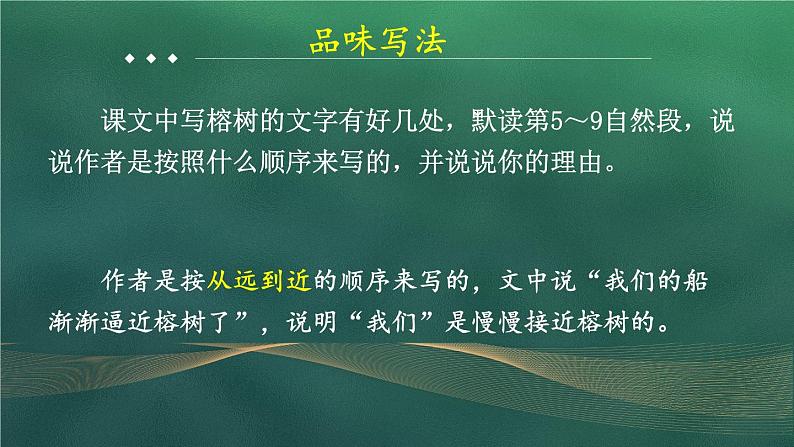 品味写法

课文中写榕树的文字有好几处，默读第5～9自然段，说说作者是按照什么顺序来写的，并说说你的理由。

作者是按从远到近的顺序来写的，文中说“我们的船渐渐逼近榕树了”，说明“我们”是慢慢接近榕树的。